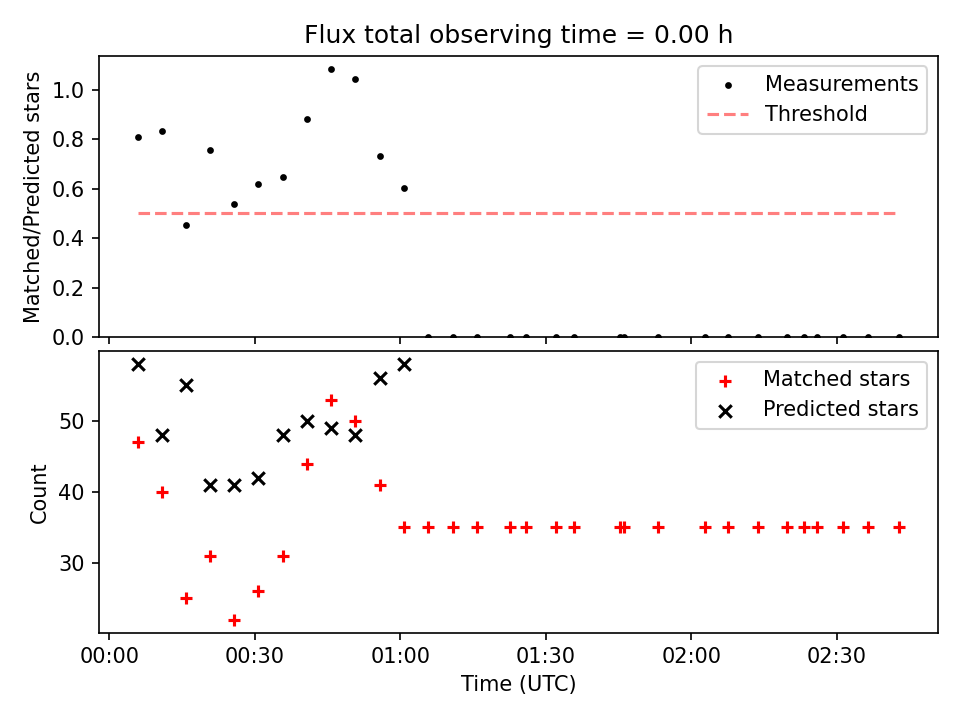 Flux total observing time = 0.00 h

Matched/Predicted stars
1.0
0.8
0.6
0.4
0.2
0.0

Measurements
Threshold

Count
50
40
30

Matched stars
Predicted stars

00:00
00:30
01:00
01:30
02:00
02:30
Time (UTC)